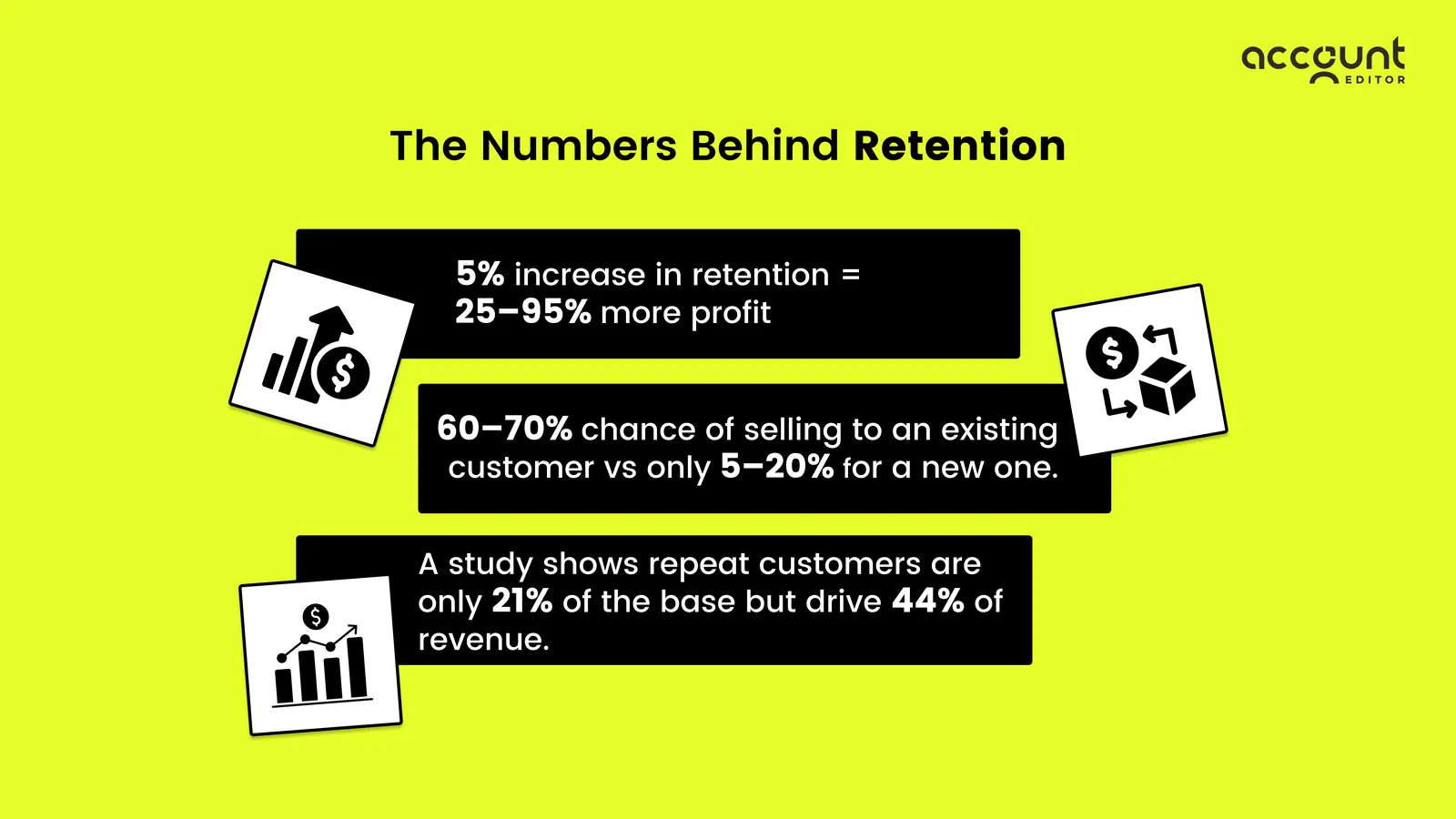 account EDITOR

The Numbers Behind Retention

5% increase in retention = 25–95% more profit

60–70% chance of selling to an existing customer vs only 5–20% for a new one.

A study shows repeat customers are only 21% of the base but drive 44% of revenue.